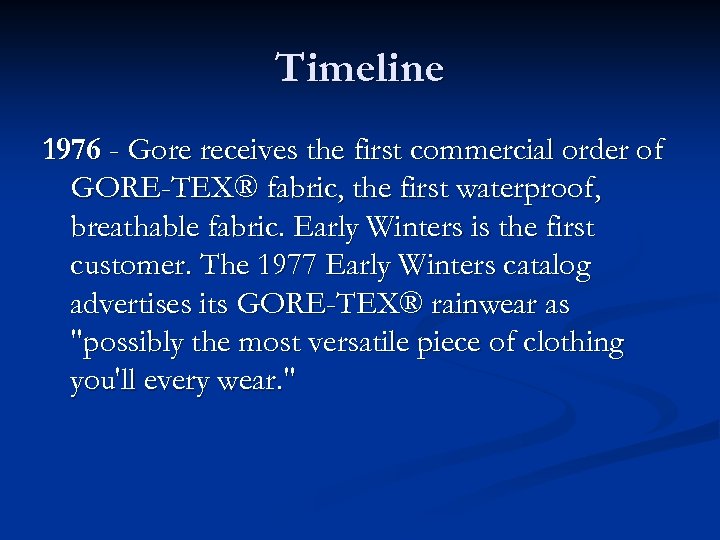 Timeline

1976 - Gore receives the first commercial order of GORE-TEX® fabric, the first waterproof, breathable fabric. Early Winters is the first customer. The 1977 Early Winters catalog advertises its GORE-TEX® rainwear as "possibly the most versatile piece of clothing you'll every wear."